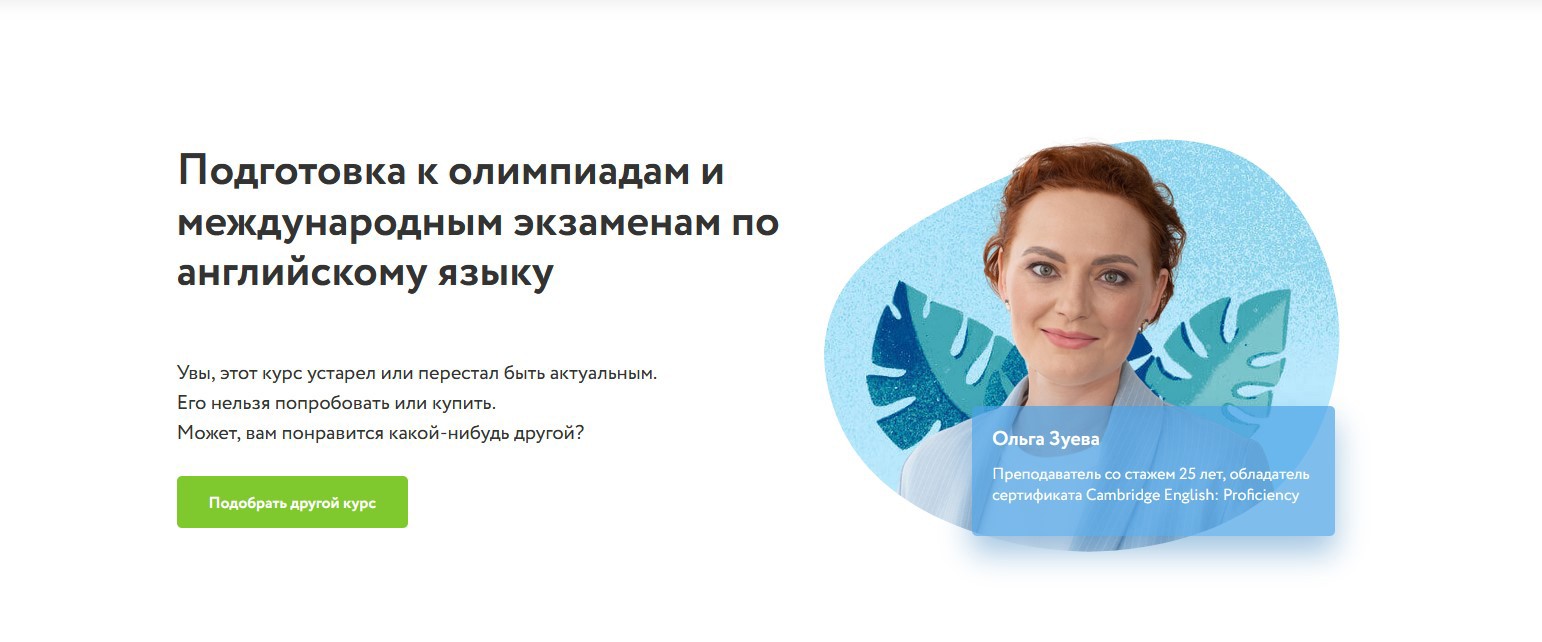 Подготовка к олимпиадам и международным экзаменам по английскому языку

Увы, этот курс устарел или перестал быть актуальным.
Его нельзя попробовать или купить.
Может, вам понравится какой-нибудь другой?

Подобрать другой курс

Ольга Зуева

Преподаватель со стажем 25 лет, обладатель сертификата Cambridge English: Proficiency